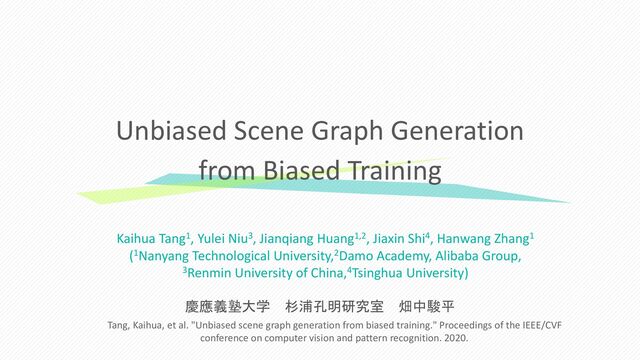 Unbiased Scene Graph Generation from Biased Training

Kaihua Tang$^1$, Yulei Niu$^3$, Jianqiang Huang$^{1,2}$, Jiaxin Shi$^4$, Hanwang Zhang$^1$
($^1$Nanyang Technological University,$^2$Damo Academy, Alibaba Group, $^3$Renmin University of China,$^4$Tsinghua University)

慶應義塾大学　杉浦孔明研究室　畑中駿平

Tang, Kaihua, et al. "Unbiased scene graph generation from biased training." Proceedings of the IEEE/CVF conference on computer vision and pattern recognition. 2020.